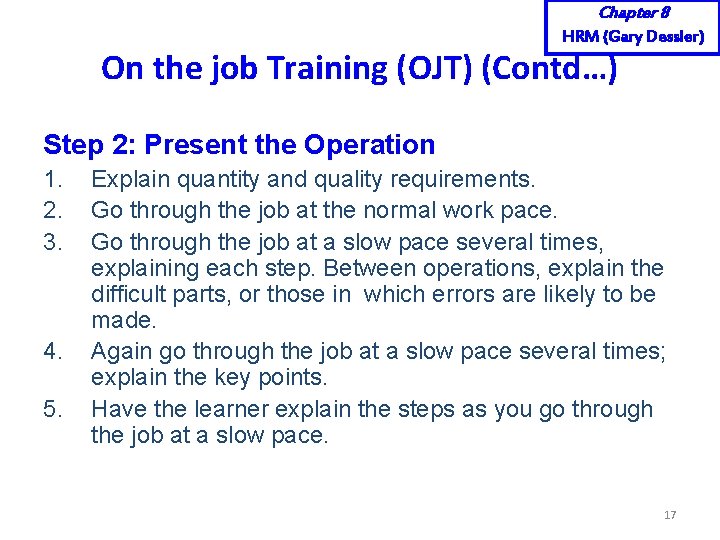 Chapter 8
HRM (Gary Dessler)

On the job Training (OJT) (Contd…)

Step 2: Present the Operation

1. Explain quantity and quality requirements.
2. Go through the job at the normal work pace.
3. Go through the job at a slow pace several times, explaining each step. Between operations, explain the difficult parts, or those in which errors are likely to be made.
4. Again go through the job at a slow pace several times; explain the key points.
5. Have the learner explain the steps as you go through the job at a slow pace.

17